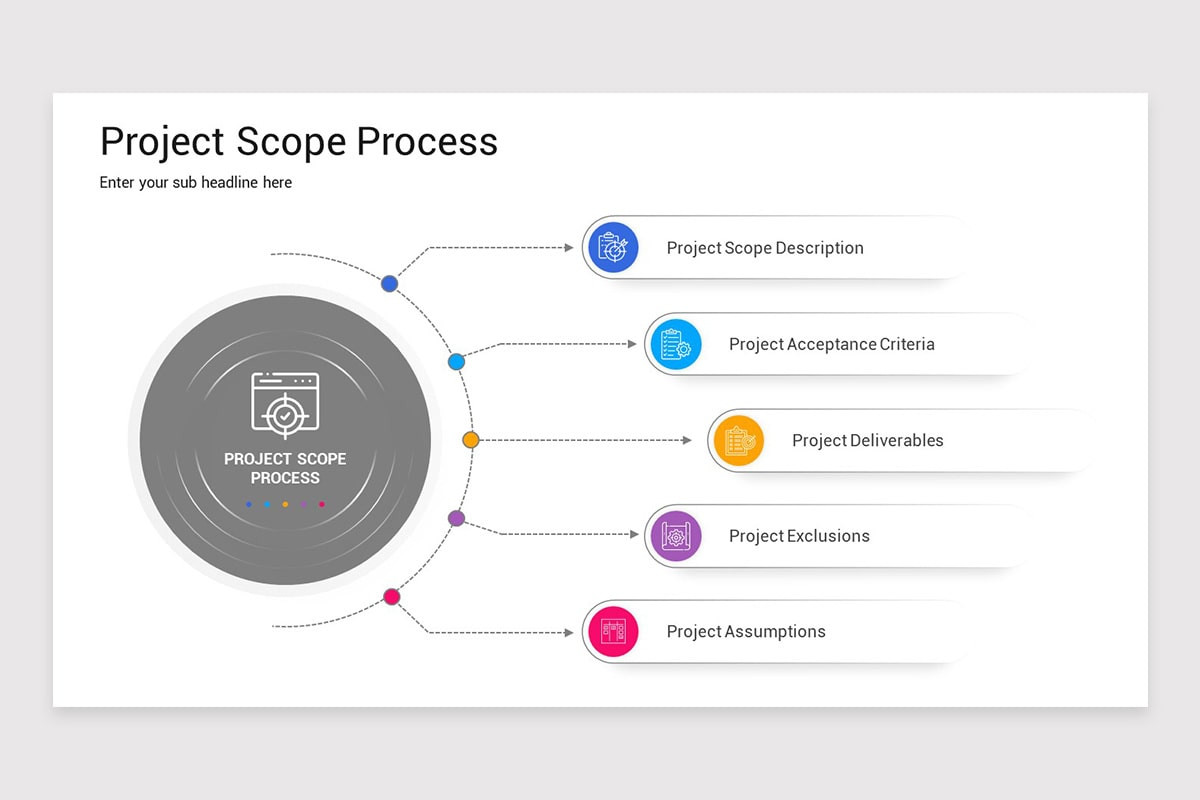 Project Scope Process

Enter your sub headline here

PROJECT SCOPE PROCESS

Project Scope Description

Project Acceptance Criteria

Project Deliverables

Project Exclusions

Project Assumptions